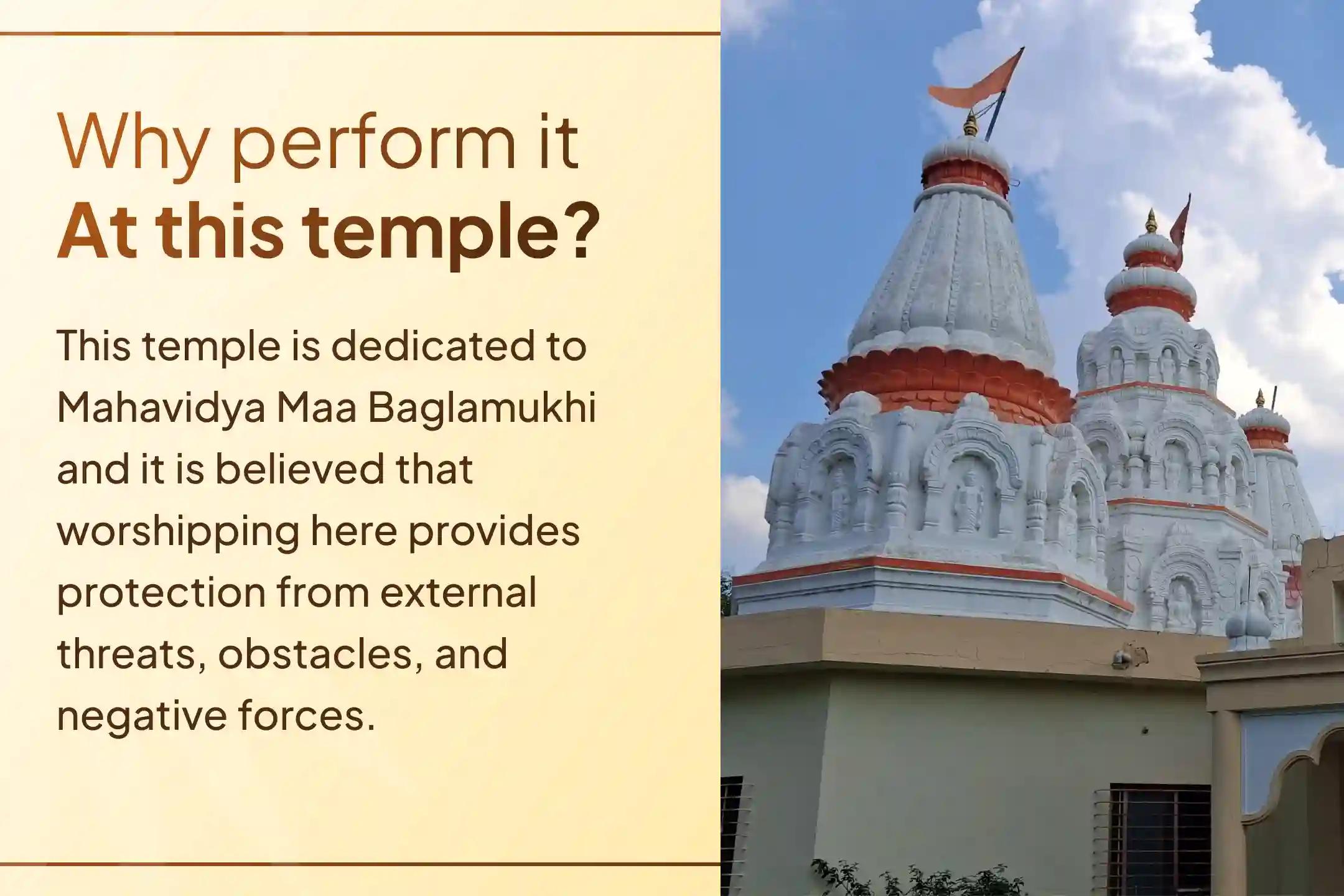 Why perform it
At this temple?

This temple is dedicated to Mahavidya Maa Baglamukhi and it is believed that worshipping here provides protection from external threats, obstacles, and negative forces.